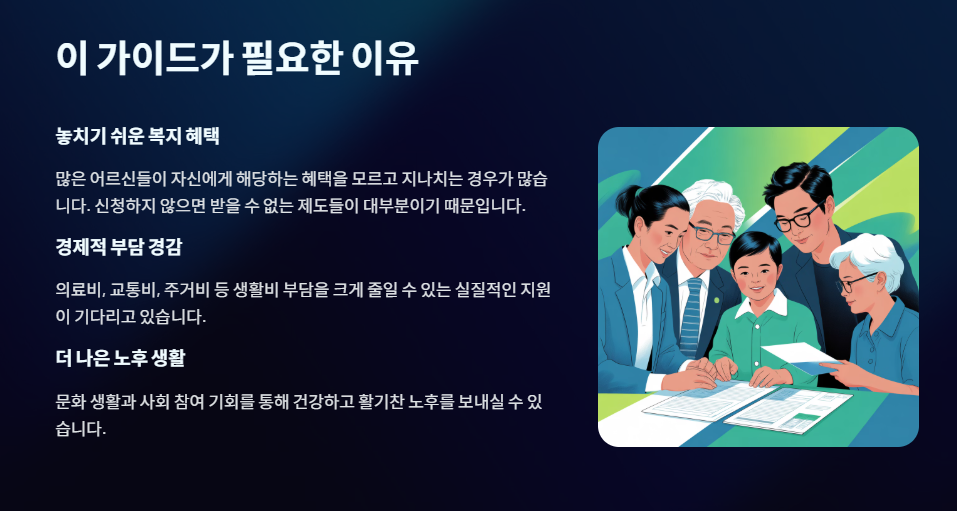 이 가이드가 필요한 이유

놓치기 쉬운 복지 혜택

많은 어르신들이 자신에게 해당하는 혜택을 모르고 지나치는 경우가 많습니다. 신청하지 않으면 받을 수 없는 제도들이 대부분이기 때문입니다.

경제적 부담 경감

의료비, 교통비, 주거비 등 생활비 부담을 크게 줄일 수 있는 실질적인 지원이 기다리고 있습니다.

더 나은 노후 생활

문화 생활과 사회 참여 기회를 통해 건강하고 활기찬 노후를 보내실 수 있습니다.